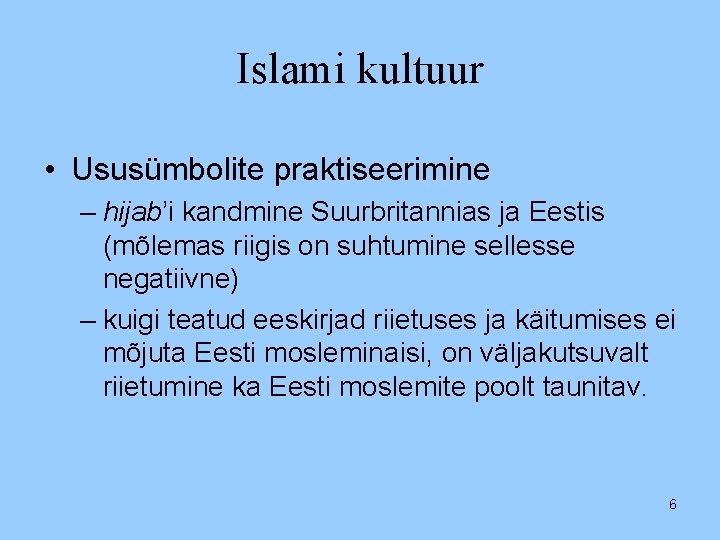 Islami kultuur

• Ususümbolite praktiseerimine

– hijab'i kandmine Suurbritannias ja Eestis (mõlemas riigis on suhtumine sellesse negatiivne)

– kuigi teatud eeskirjad riietuses ja käitumises ei mõjuta Eesti mosleminaisi, on väljakutsuvalt riietumine ka Eesti moslemite poolt taunitav.

6